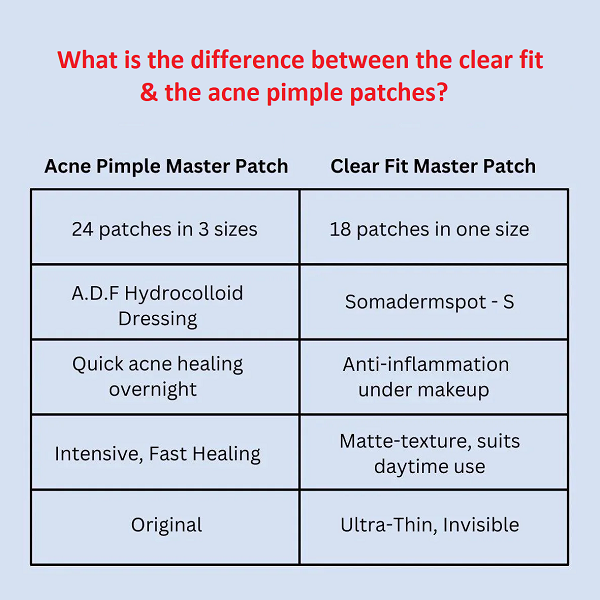 What is the difference between the clear fit & the acne pimple patches?

| Acne Pimple Master Patch | Clear Fit Master Patch |
|---|---|
| 24 patches in 3 sizes | 18 patches in one size |
| A.D.F Hydrocolloid Dressing | Somadermspot - S |
| Quick acne healing overnight | Anti-inflammation under makeup |
| Intensive, Fast Healing | Matte-texture, suits daytime use |
| Original | Ultra-Thin, Invisible |